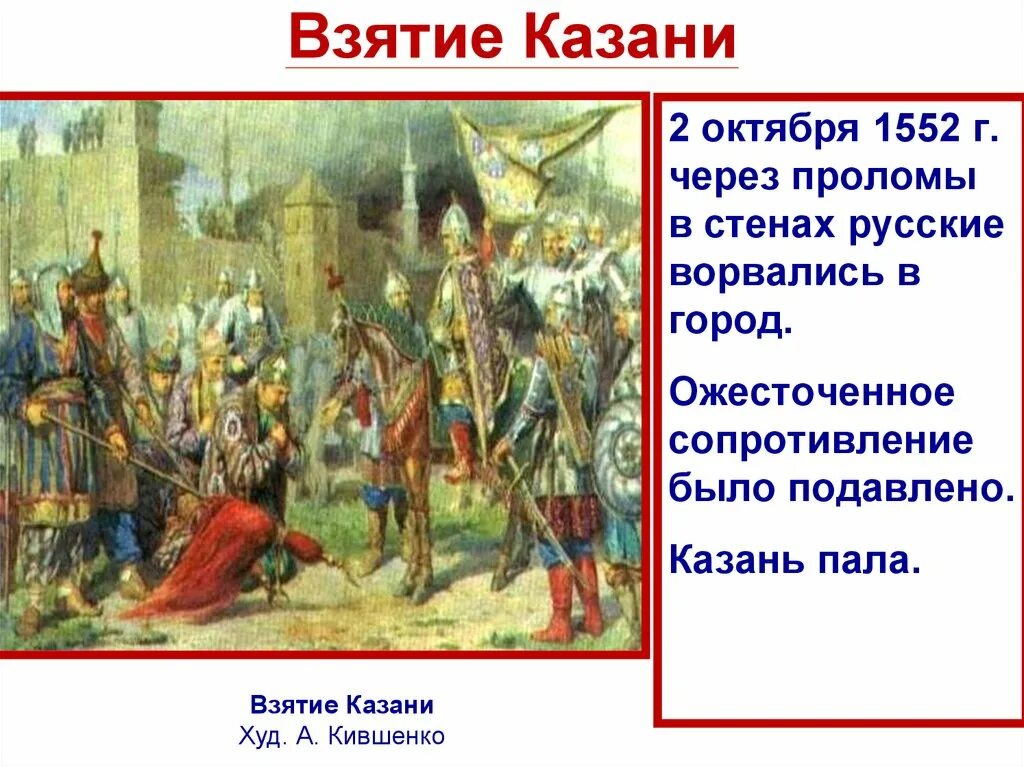 Взятие Казани

2 октября 1552 г. через проломы в стенах русские ворвались в город.

Ожесточенное сопротивление было подавлено.

Казань пала.

Взятие Казани
Худ. А. Кившенко